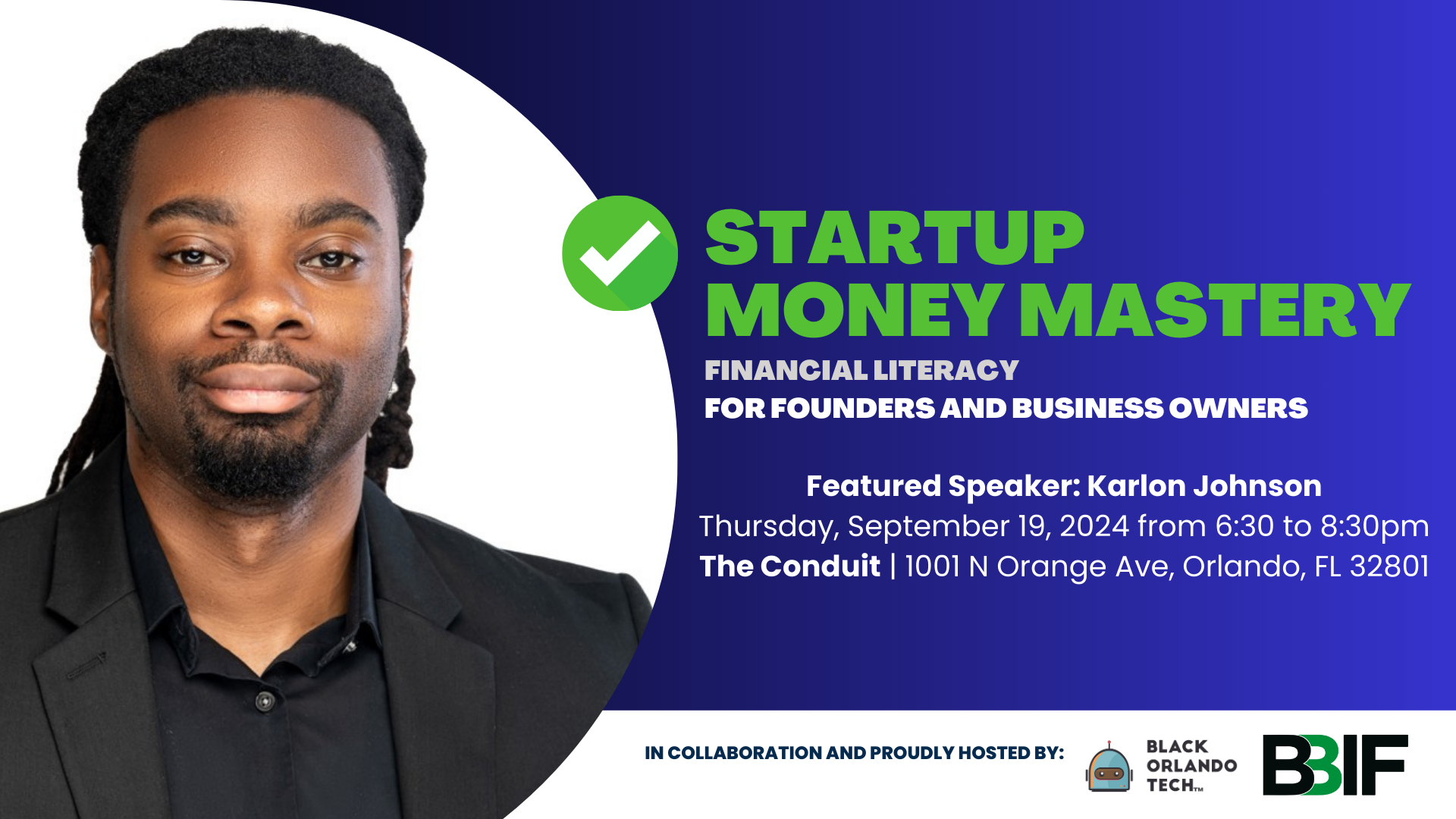 STARTUP MONEY MASTERY

FINANCIAL LITERACY
FOR FOUNDERS AND BUSINESS OWNERS

Featured Speaker: Karlon Johnson
Thursday, September 19, 2024 from 6:30 to 8:30pm
The Conduit | 1001 N Orange Ave, Orlando, FL 32801

IN COLLABORATION AND PROUDLY HOSTED BY:

BLACK ORLANDO TECH™

BBIF